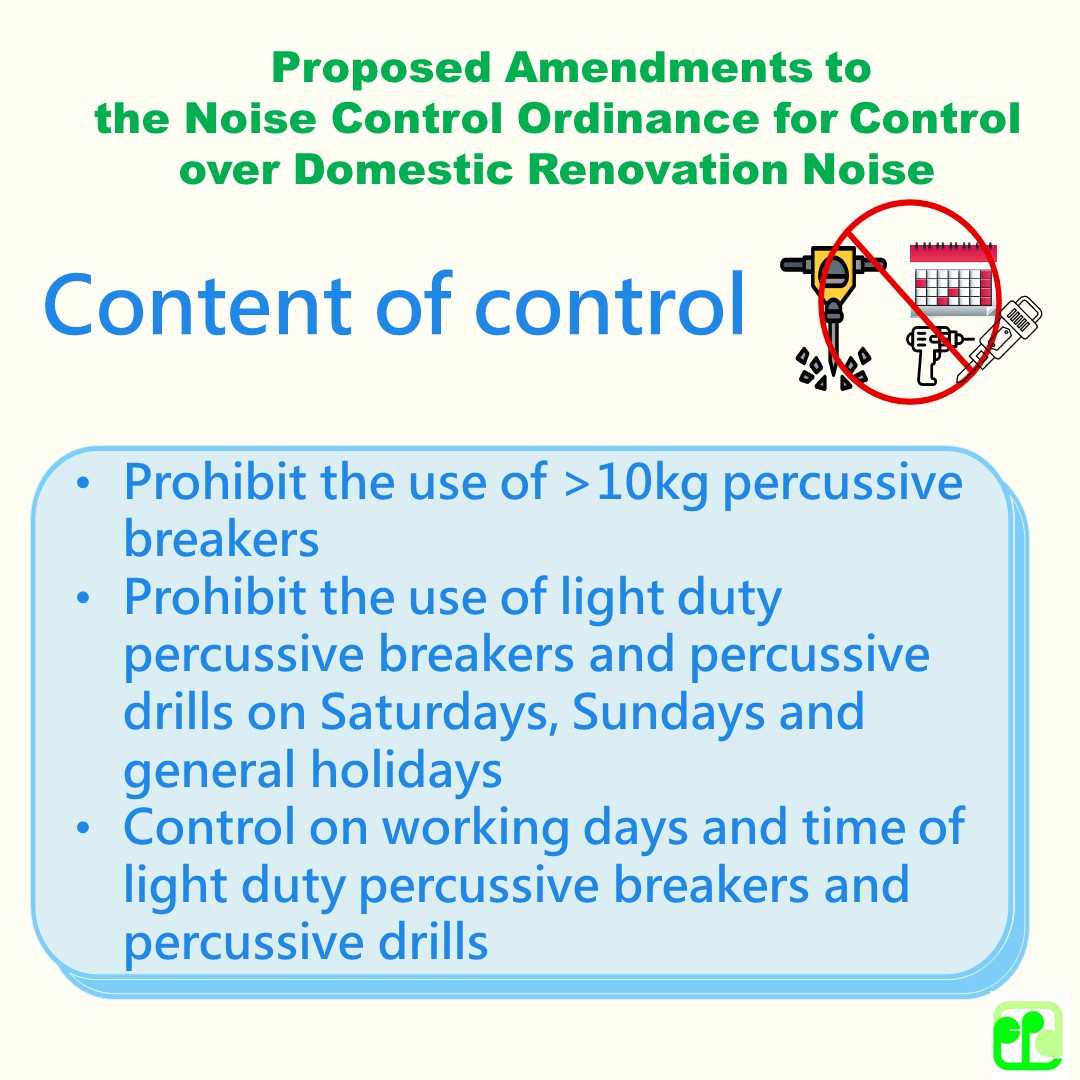 Proposed Amendments to the Noise Control Ordinance for Control over Domestic Renovation Noise

Content of control

• Prohibit the use of >10kg percussive breakers
• Prohibit the use of light duty percussive breakers and percussive drills on Saturdays, Sundays and general holidays
• Control on working days and time of light duty percussive breakers and percussive drills